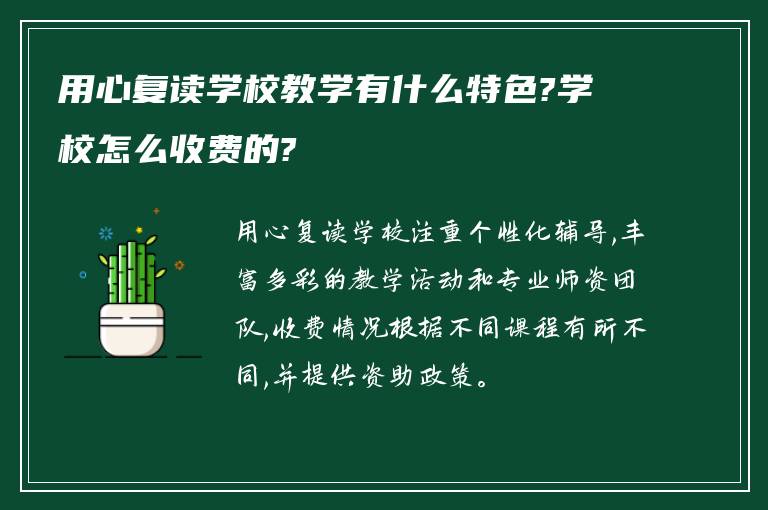 用心复读学校教学有什么特色?学校怎么收费的?

用心复读学校注重个性化辅导,丰富多彩的教学活动和专业师资团队,收费情况根据不同课程有所不同,并提供资助政策。